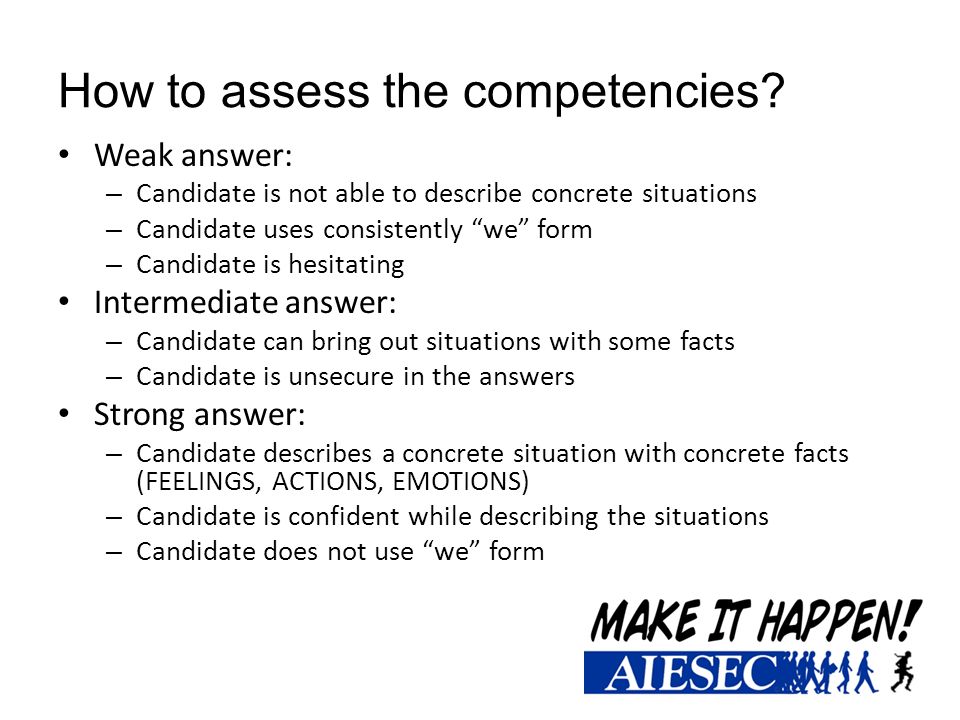 How to assess the competencies?

• Weak answer:
– Candidate is not able to describe concrete situations
– Candidate uses consistently “we” form
– Candidate is hesitating

• Intermediate answer:
– Candidate can bring out situations with some facts
– Candidate is unsecure in the answers

• Strong answer:
– Candidate describes a concrete situation with concrete facts (FEELINGS, ACTIONS, EMOTIONS)
– Candidate is confident while describing the situations
– Candidate does not use “we” form

MAKE IT HAPPEN!
AIESEC